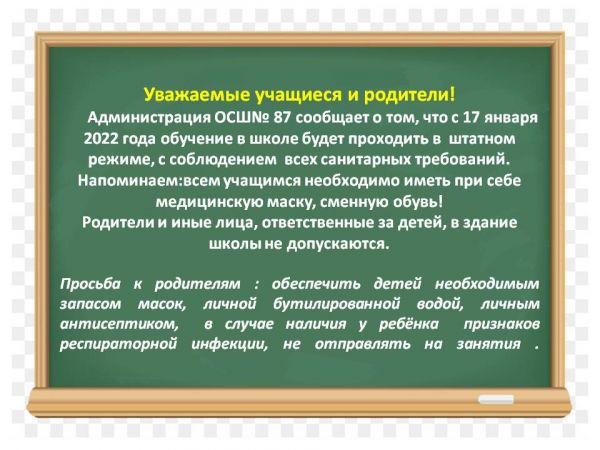 Уважаемые учащиеся и родители!

Администрация ОСШ№ 87 сообщает о том, что с 17 января 2022 года обучение в школе будет проходить в штатном режиме, с соблюдением всех санитарных требований.

Напоминаем:всем учащимся необходимо иметь при себе медицинскую маску, сменную обувь!

Родители и иные лица, ответственные за детей, в здание школы не допускаются.

Просьба к родителям : обеспечить детей необходимым запасом масок, личной бутилированной водой, личным антисептиком, в случае наличия у ребёнка признаков респираторной инфекции, не отправлять на занятия .